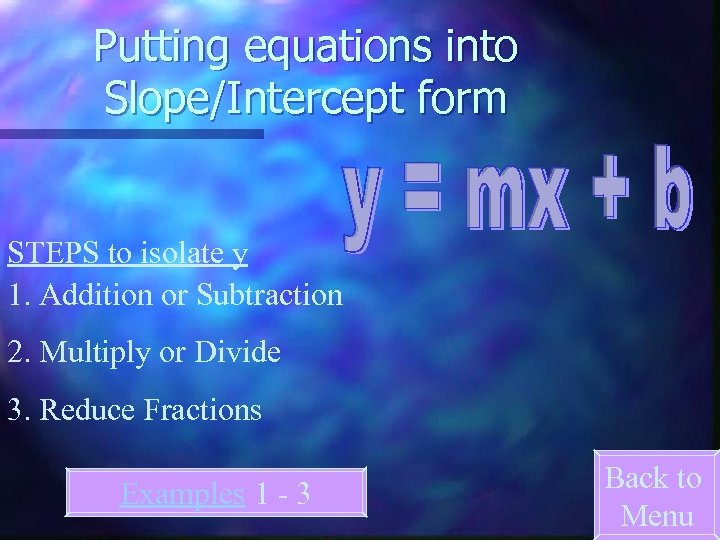 Putting equations into Slope/Intercept form

$y = mx + b$

STEPS to isolate y

1. Addition or Subtraction

2. Multiply or Divide

3. Reduce Fractions

Examples 1 - 3

Back to Menu